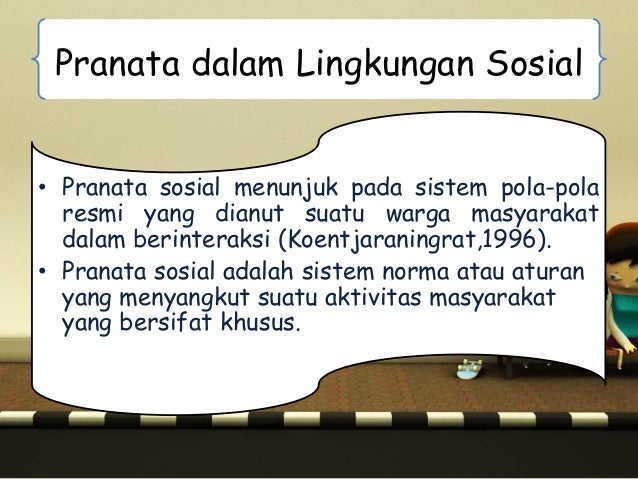 Pranata dalam Lingkungan Sosial

• Pranata sosial menunjuk pada sistem pola-pola resmi yang dianut suatu warga masyarakat dalam berinteraksi (Koentjaraningrat,1996).
• Pranata sosial adalah sistem norma atau aturan yang menyangkut suatu aktivitas masyarakat yang bersifat khusus.